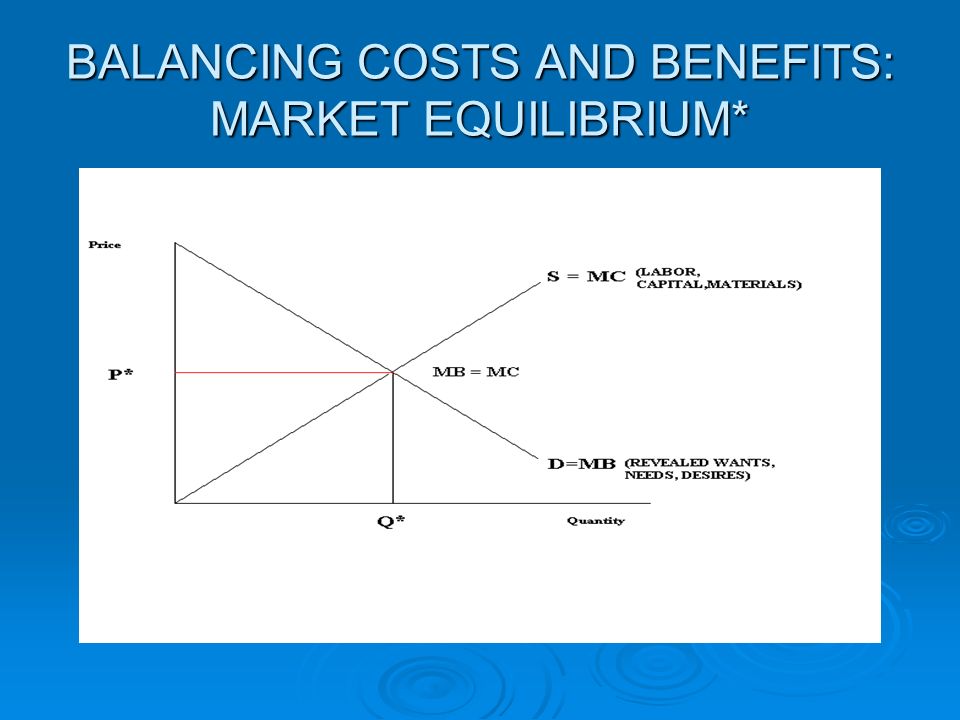 BALANCING COSTS AND BENEFITS: MARKET EQUILIBRIUM*

Price

S = MC (LABOR, CAPITAL,MATERIALS)

P*

MB = MC

D=MB (REVEALED WANTS, NEEDS, DESIRES)

Q*

Quantity